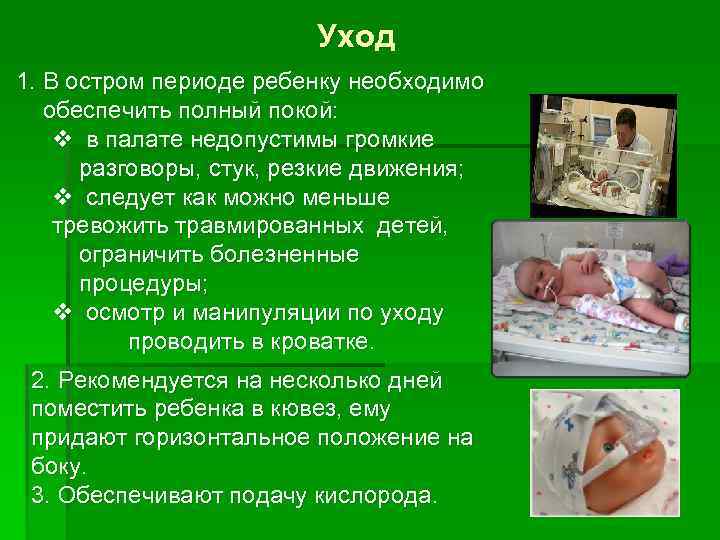 Уход

1. В остром периоде ребенку необходимо обеспечить полный покой:
❖ в палате недопустимы громкие разговоры, стук, резкие движения;
❖ следует как можно меньше тревожить травмированных детей, ограничить болезненные процедуры;
❖ осмотр и манипуляции по уходу проводить в кроватке.

2. Рекомендуется на несколько дней поместить ребенка в кювез, ему придают горизонтальное положение на боку.
3. Обеспечивают подачу кислорода.